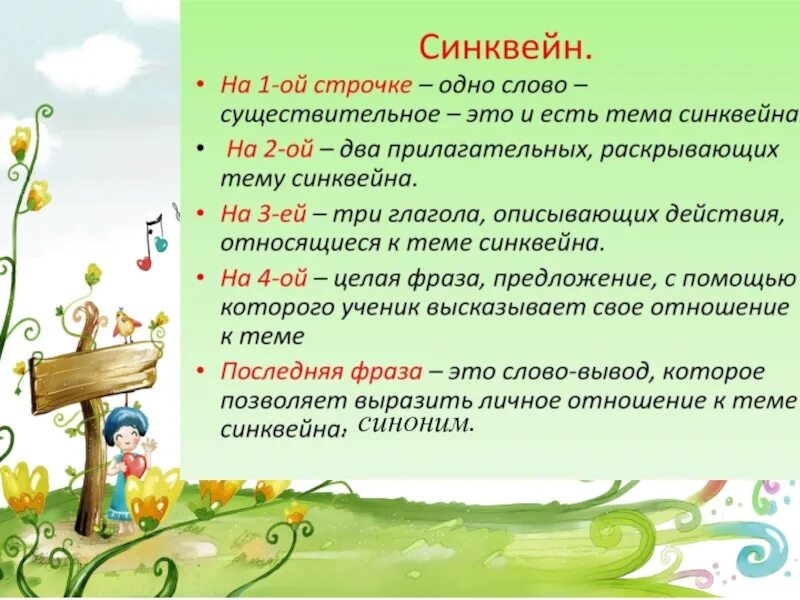 Синквейн.

• На 1-ой строчке – одно слово – существительное – это и есть тема синквейна

• На 2-ой – два прилагательных, раскрывающих тему синквейна.

• На 3-ей – три глагола, описывающих действия, относящиеся к теме синквейна.

• На 4-ой – целая фраза, предложение, с помощью которого ученик высказывает свое отношение к теме

• Последняя фраза – это слово-вывод, которое позволяет выразить личное отношение к теме синквейна, синоним.